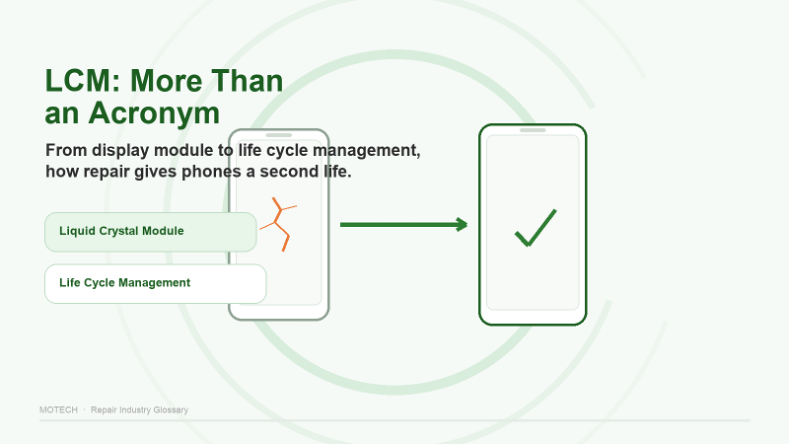 LCM: More Than an Acronym

From display module to life cycle management, how repair gives phones a second life.

Liquid Crystal Module

Life Cycle Management

MOTECH · Repair Industry Glossary